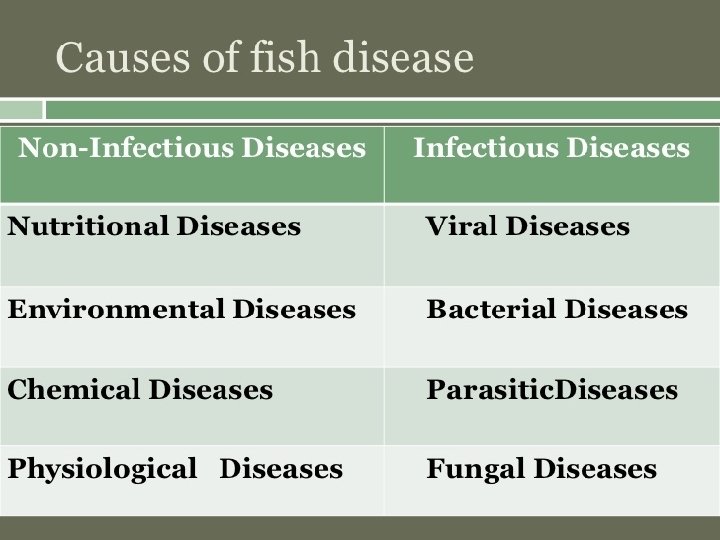 Causes of fish disease

| Non-Infectious Diseases | Infectious Diseases |
|---|---|
| Nutritional Diseases | Viral Diseases |
| Environmental Diseases | Bacterial Diseases |
| Chemical Diseases | ParasiticDiseases |
| Physiological Diseases | Fungal Diseases |